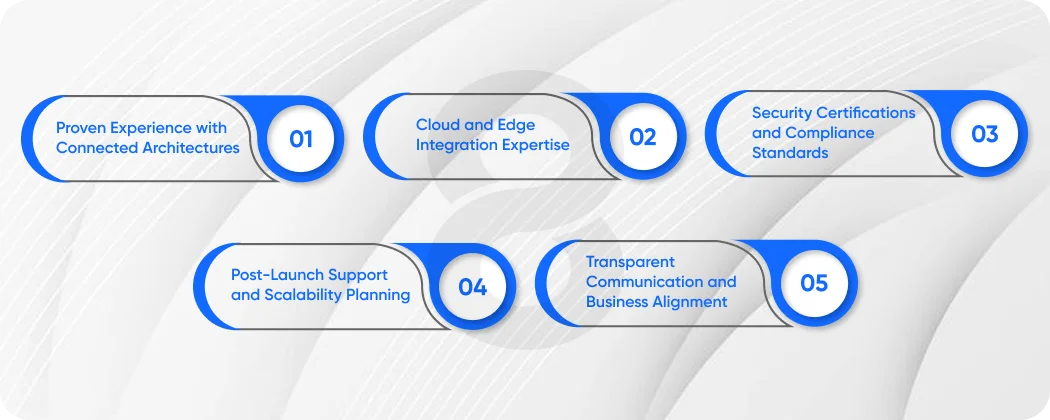 Proven Experience with Connected Architectures 01

Cloud and Edge Integration Expertise 02

Security Certifications and Compliance Standards 03

Post-Launch Support and Scalability Planning 04

Transparent Communication and Business Alignment 05